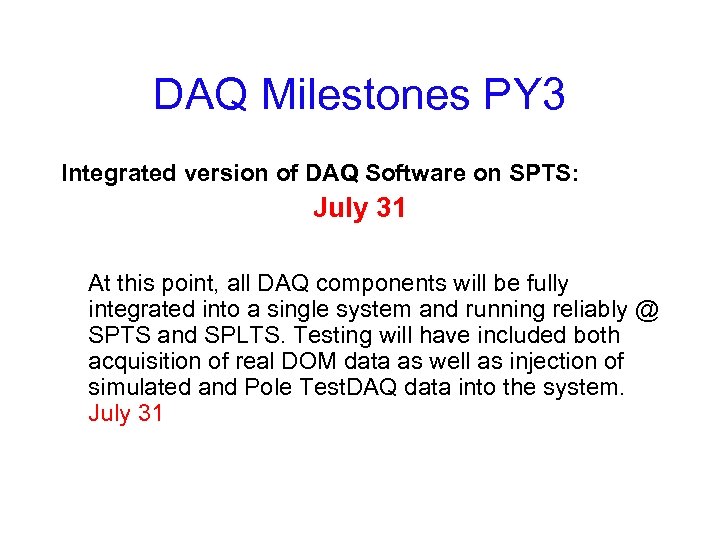 DAQ Milestones PY3

Integrated version of DAQ Software on SPTS:

July 31

At this point, all DAQ components will be fully integrated into a single system and running reliably @ SPTS and SPLTS. Testing will have included both acquisition of real DOM data as well as injection of simulated and Pole TestDAQ data into the system. July 31